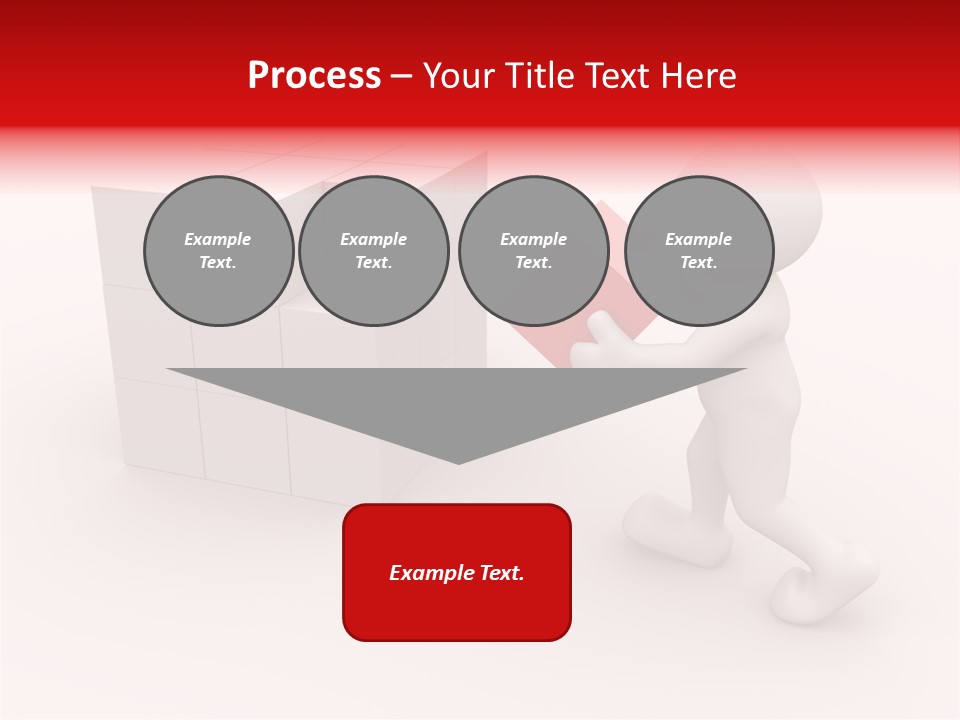 Process – Your Title Text Here

Example Text.

Example Text.

Example Text.

Example Text.

Example Text.